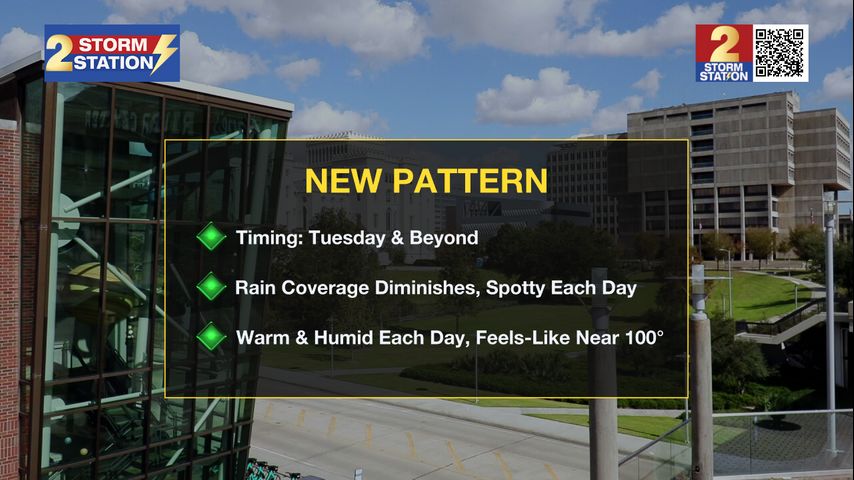 2 STORM STATION

2 STORM STATION

NEW PATTERN

Timing: Tuesday & Beyond

Rain Coverage Diminishes, Spotty Each Day

Warm & Humid Each Day, Feels-Like Near 100°